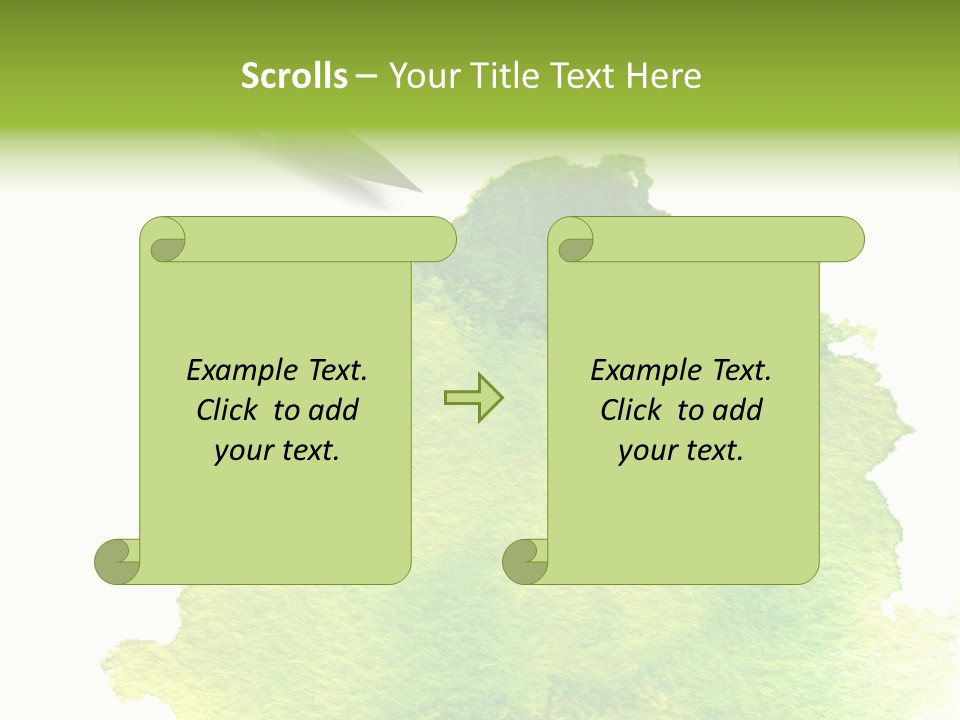 Scrolls – Your Title Text Here

Example Text. Click to add your text.

Example Text. Click to add your text.